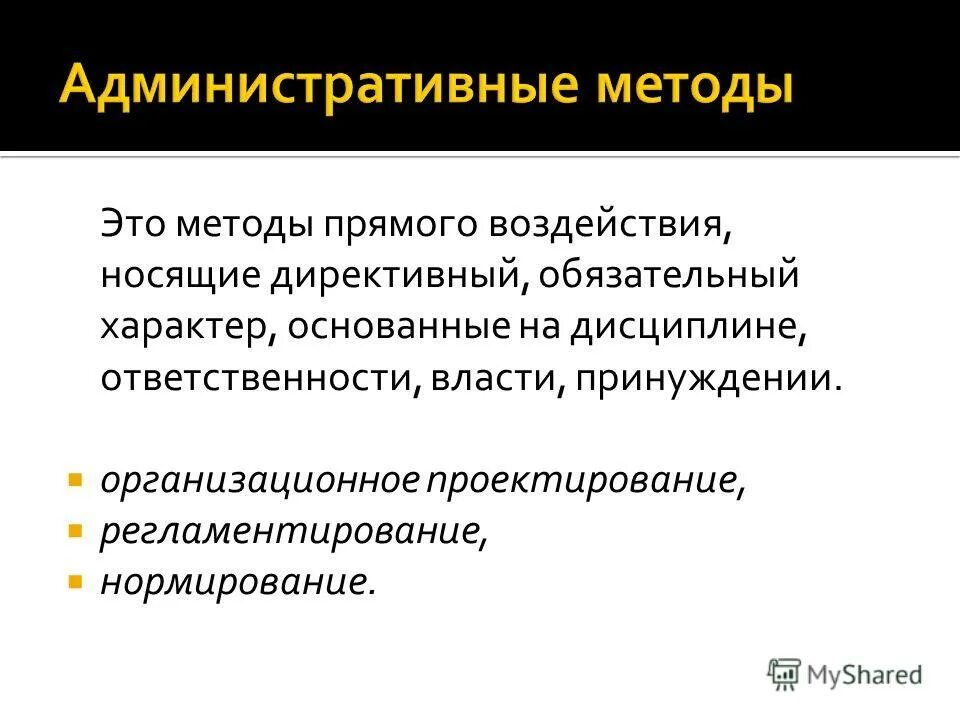 Административные методы

Это методы прямого воздействия, носящие директивный, обязательный характер, основанные на дисциплине, ответственности, власти, принуждении.

- организационное проектирование,
- регламентирование,
- нормирование.

MyShared